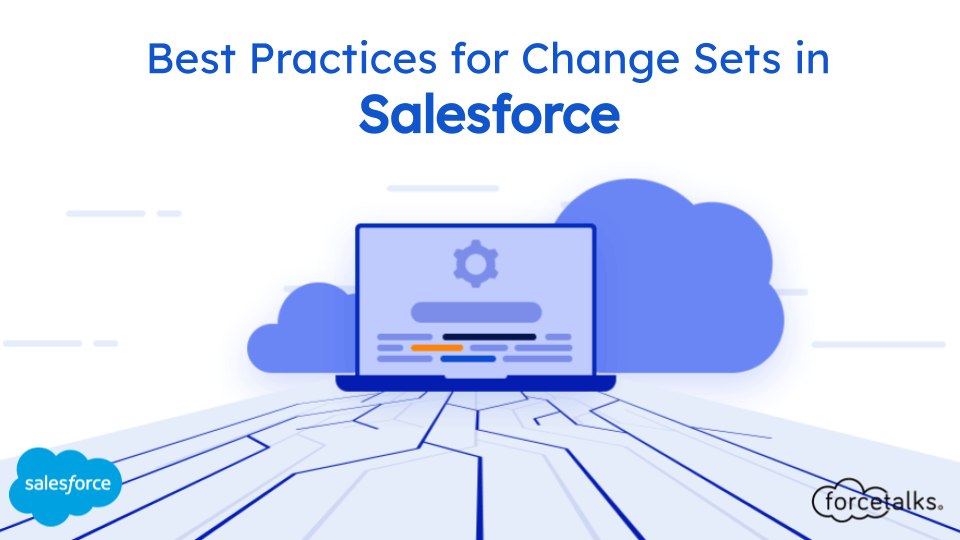 Best Practices for Change Sets in
Salesforce

salesforce

forcetalks.